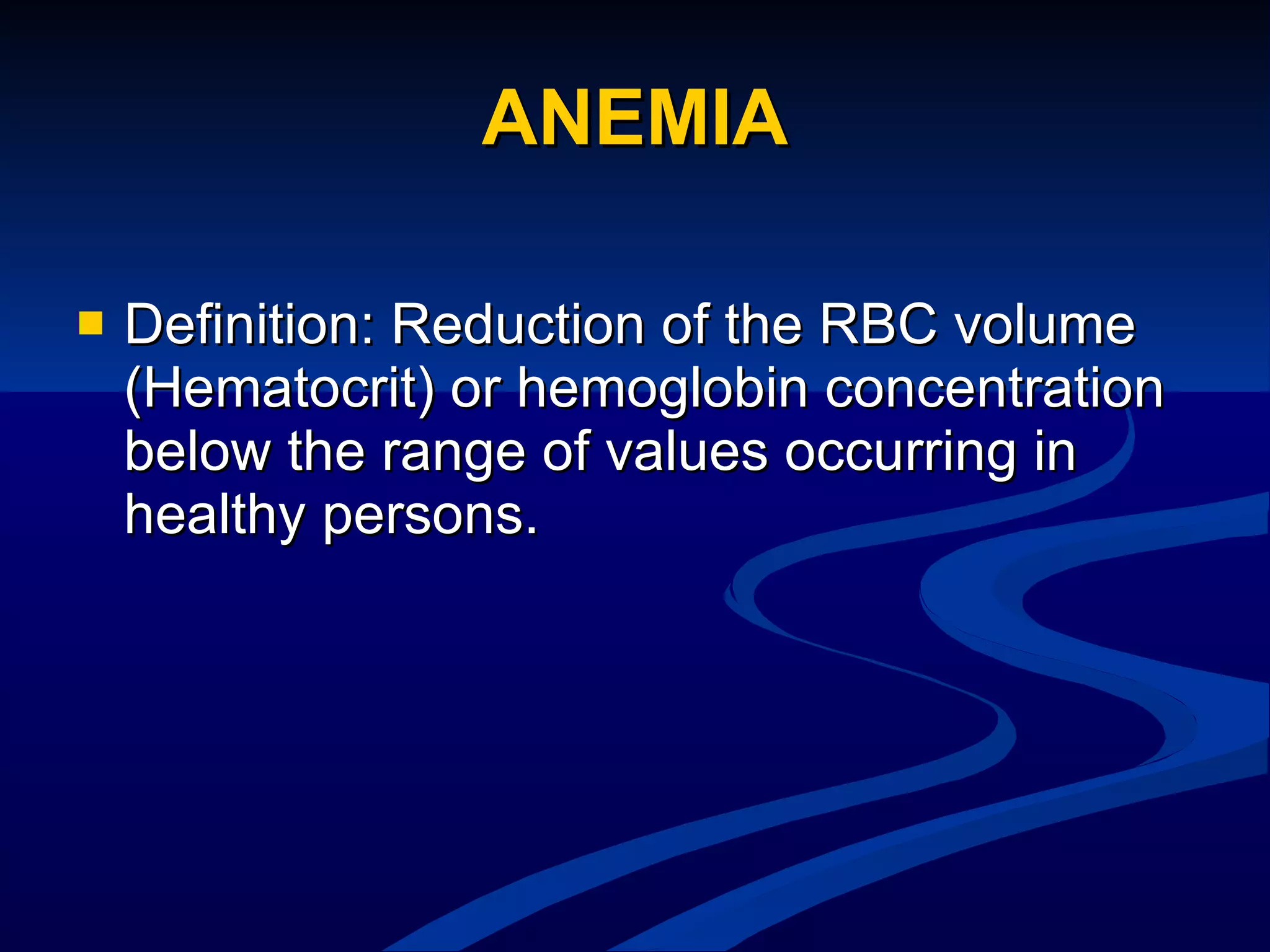 ANEMIA

Definition: Reduction of the RBC volume (Hematocrit) or hemoglobin concentration below the range of values occurring in healthy persons.